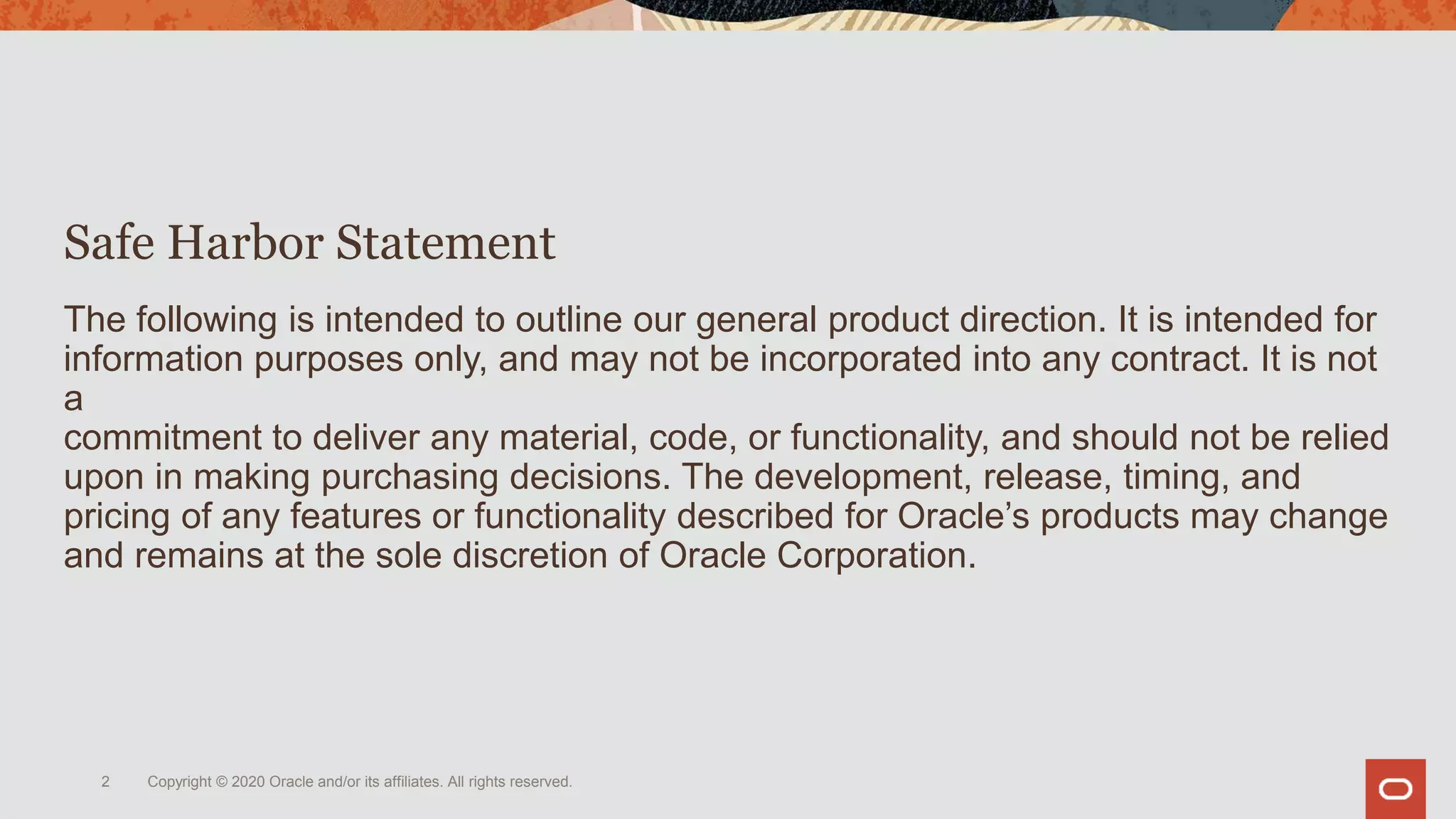 Safe Harbor Statement

The following is intended to outline our general product direction. It is intended for information purposes only, and may not be incorporated into any contract. It is not a
commitment to deliver any material, code, or functionality, and should not be relied upon in making purchasing decisions. The development, release, timing, and pricing of any features or functionality described for Oracle’s products may change and remains at the sole discretion of Oracle Corporation.

2 Copyright © 2020 Oracle and/or its affiliates. All rights reserved.